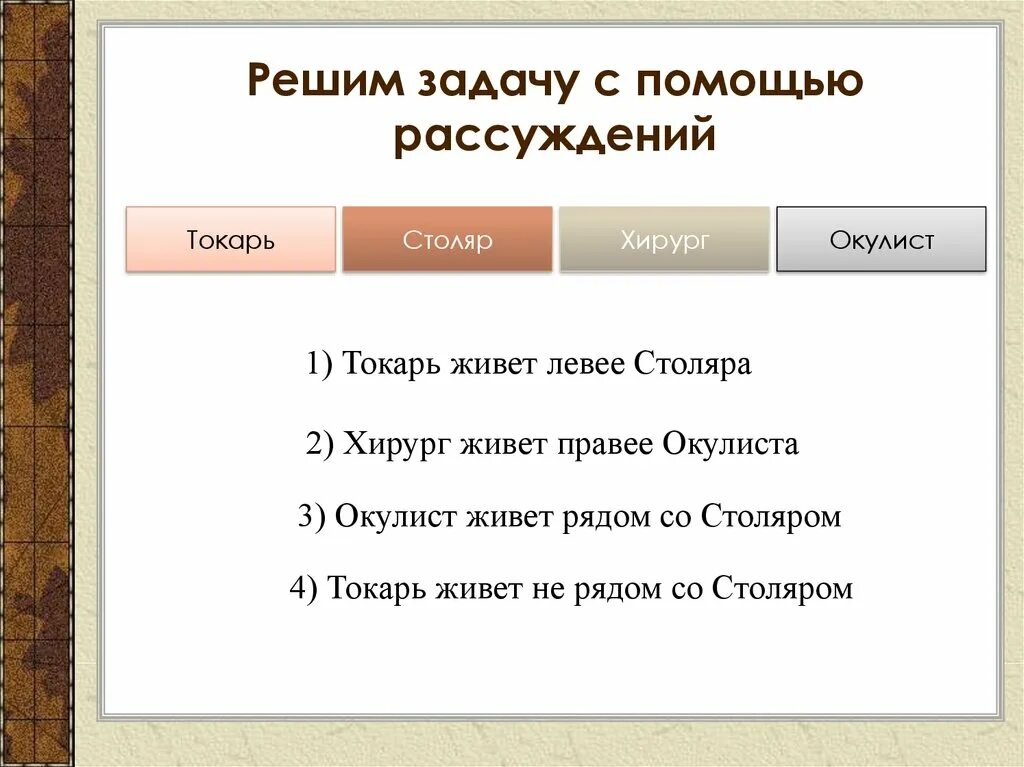 Решим задачу с помощью рассуждений

Токарь

Столяр

Хирург

Окулист

1) Токарь живет левее Столяра

2) Хирург живет правее Окулиста

3) Окулист живет рядом со Столяром

4) Токарь живет не рядом со Столяром